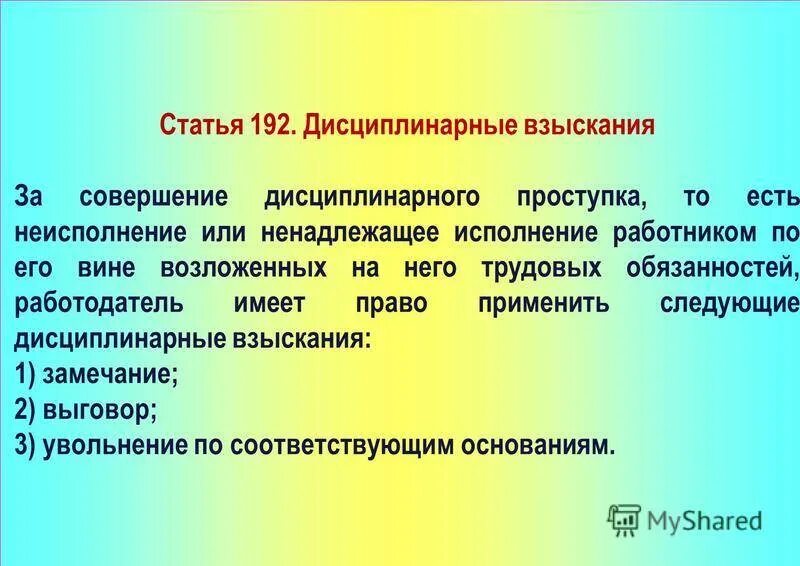 Статья 192. Дисциплинарные взыскания

За совершение дисциплинарного проступка, то есть неисполнение или ненадлежащее исполнение работником по его вине возложенных на него трудовых обязанностей, работодатель имеет право применить следующие дисциплинарные взыскания:
1) замечание;
2) выговор;
3) увольнение по соответствующим основаниям.

MyShared